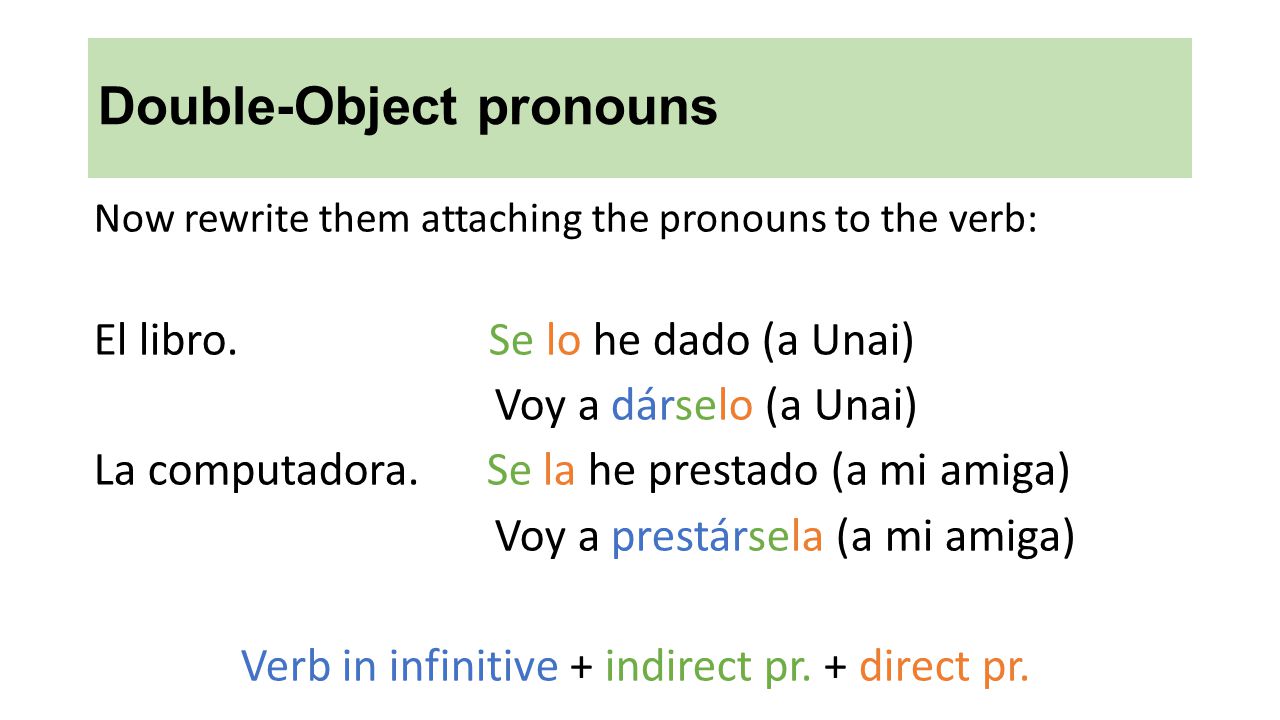 Double-Object pronouns

Now rewrite them attaching the pronouns to the verb:

El libro. Se lo he dado (a Unai)
Voy a dárselo (a Unai)
La computadora. Se la he prestado (a mi amiga)
Voy a prestársela (a mi amiga)

Verb in infinitive + indirect pr. + direct pr.